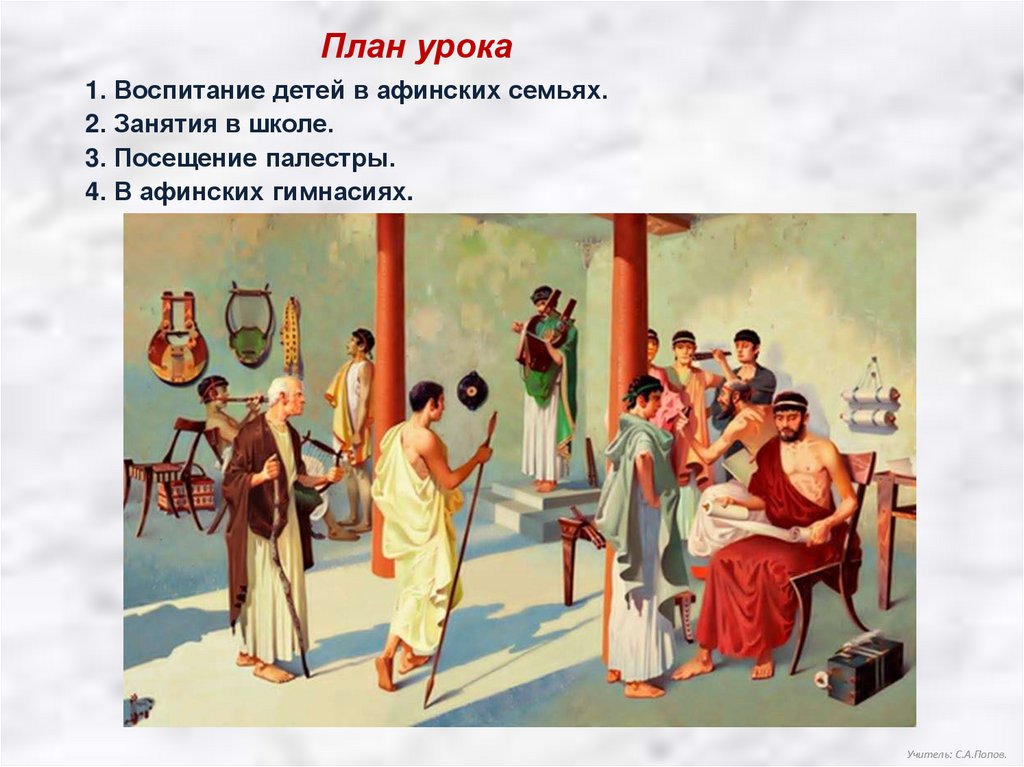 План урока

1. Воспитание детей в афинских семьях.
2. Занятия в школе.
3. Посещение палестры.
4. В афинских гимнасиях.

Учитель: С.А.Попов.